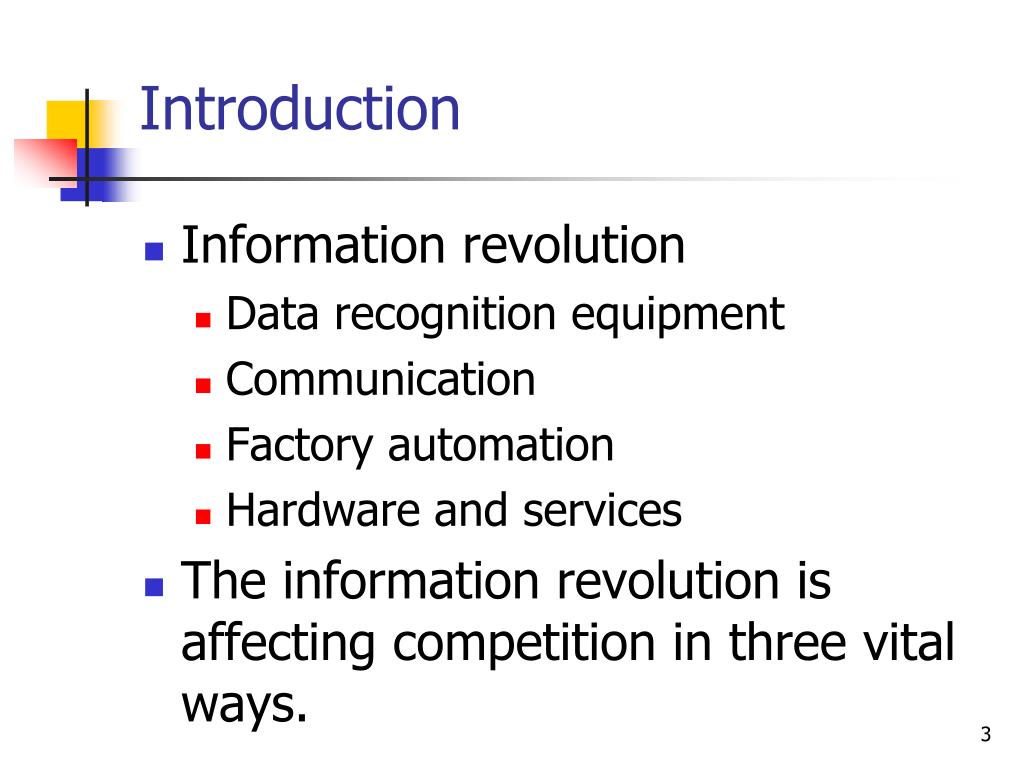 Introduction

Information revolution
Data recognition equipment
Communication
Factory automation
Hardware and services

The information revolution is affecting competition in three vital ways.

3